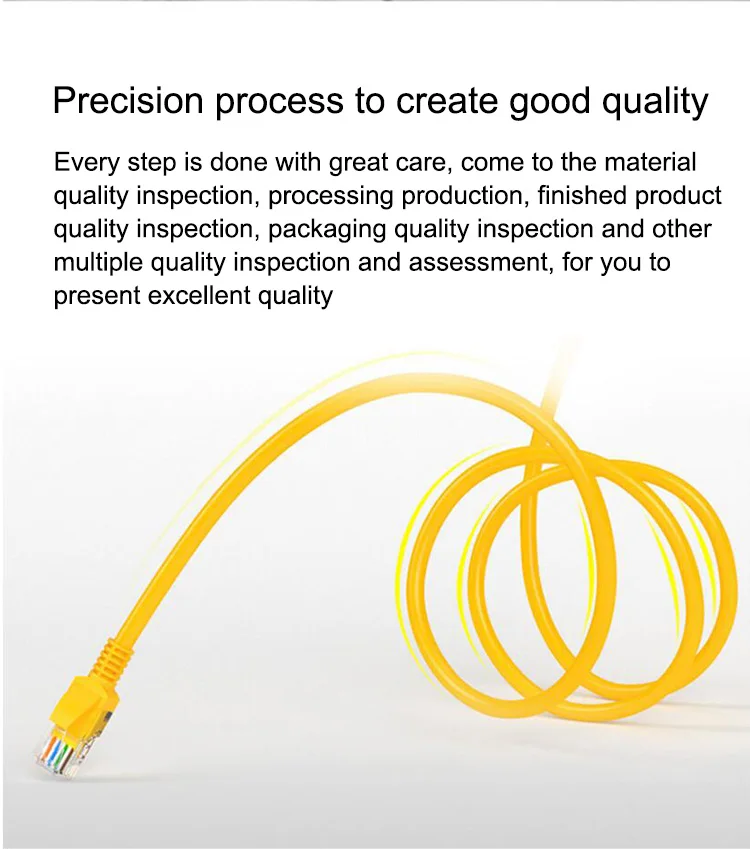 Precision process to create good quality

Every step is done with great care, come to the material quality inspection, processing production, finished product quality inspection, packaging quality inspection and other multiple quality inspection and assessment, for you to present excellent quality